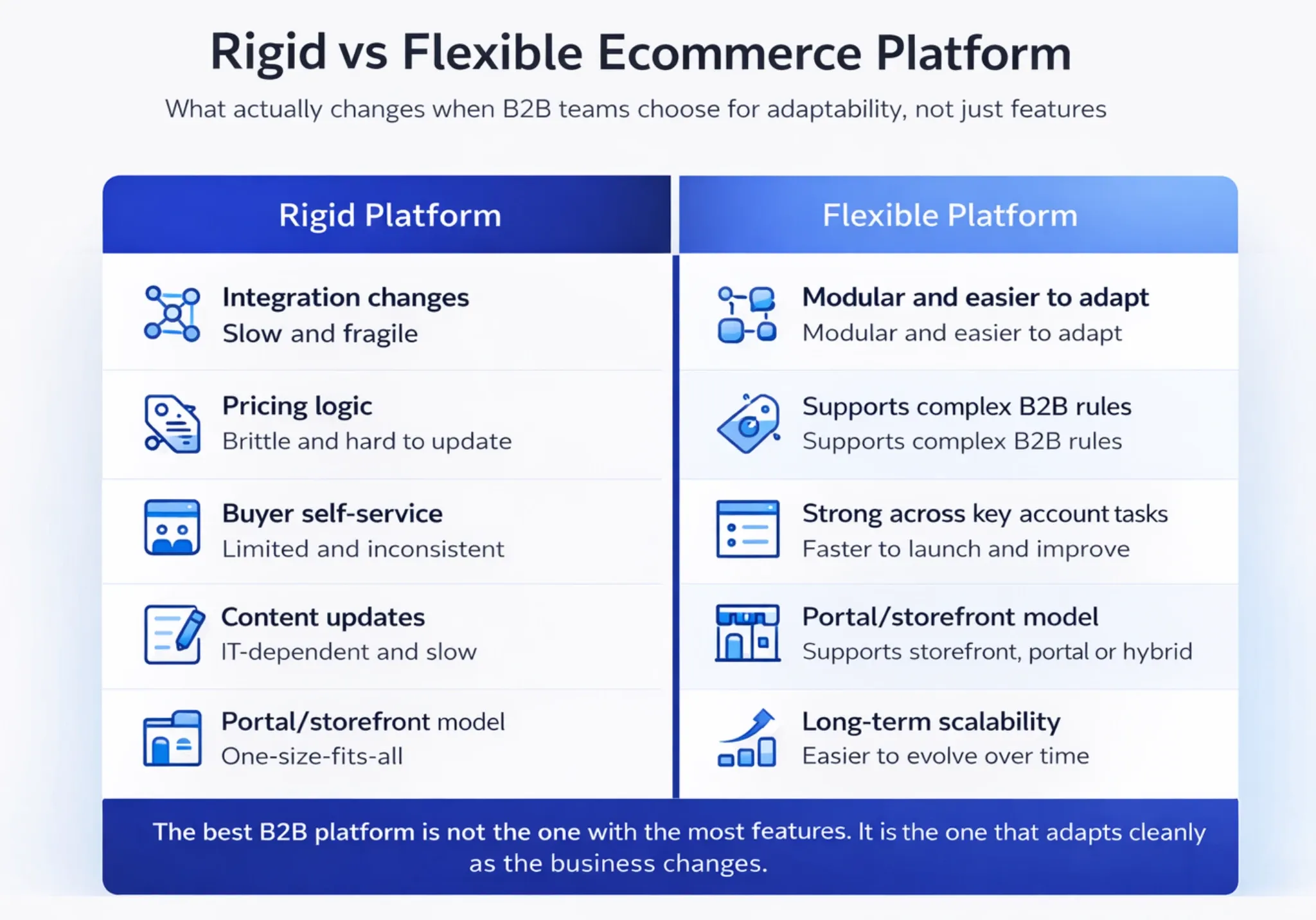 Rigid vs Flexible Ecommerce Platform

What actually changes when B2B teams choose for adaptability, not just features

Rigid Platform

Integration changes
Slow and fragile

Pricing logic
Brittle and hard to update

Buyer self-service
Limited and inconsistent

Content updates
IT-dependent and slow

Portal/storefront model
One-size-fits-all

Flexible Platform

Modular and easier to adapt
Modular and easier to adapt

Supports complex B2B rules
Supports complex B2B rules

Strong across key account tasks
Faster to launch and improve

Portal/storefront model
Supports storefront, portal or hybrid

Long-term scalability
Easier to evolve over time

The best B2B platform is not the one with the most features. It is the one that adapts cleanly as the business changes.